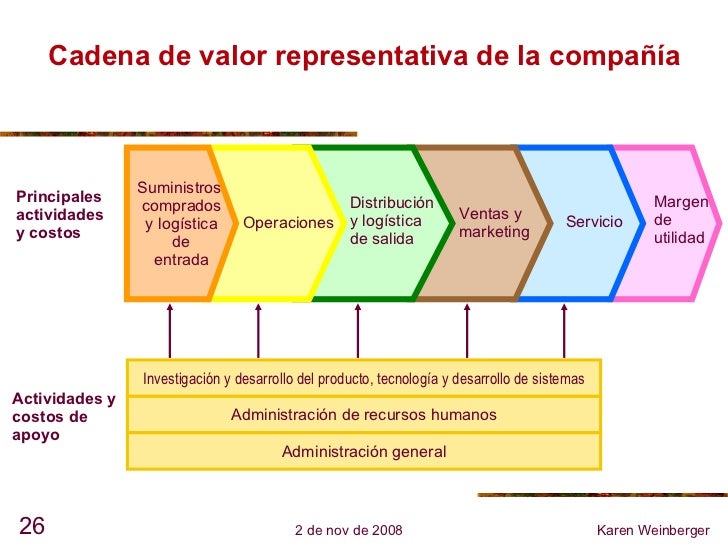 Cadena de valor representativa de la compañía

Principales actividades y costos

Suministros comprados y logística de entrada

Operaciones

Distribución y logística de salida

Ventas y marketing

Servicio

Margen de utilidad

Actividades y costos de apoyo

Investigación y desarrollo del producto, tecnología y desarrollo de sistemas

Administración de recursos humanos

Administración general

26

2 de nov de 2008

Karen Weinberger